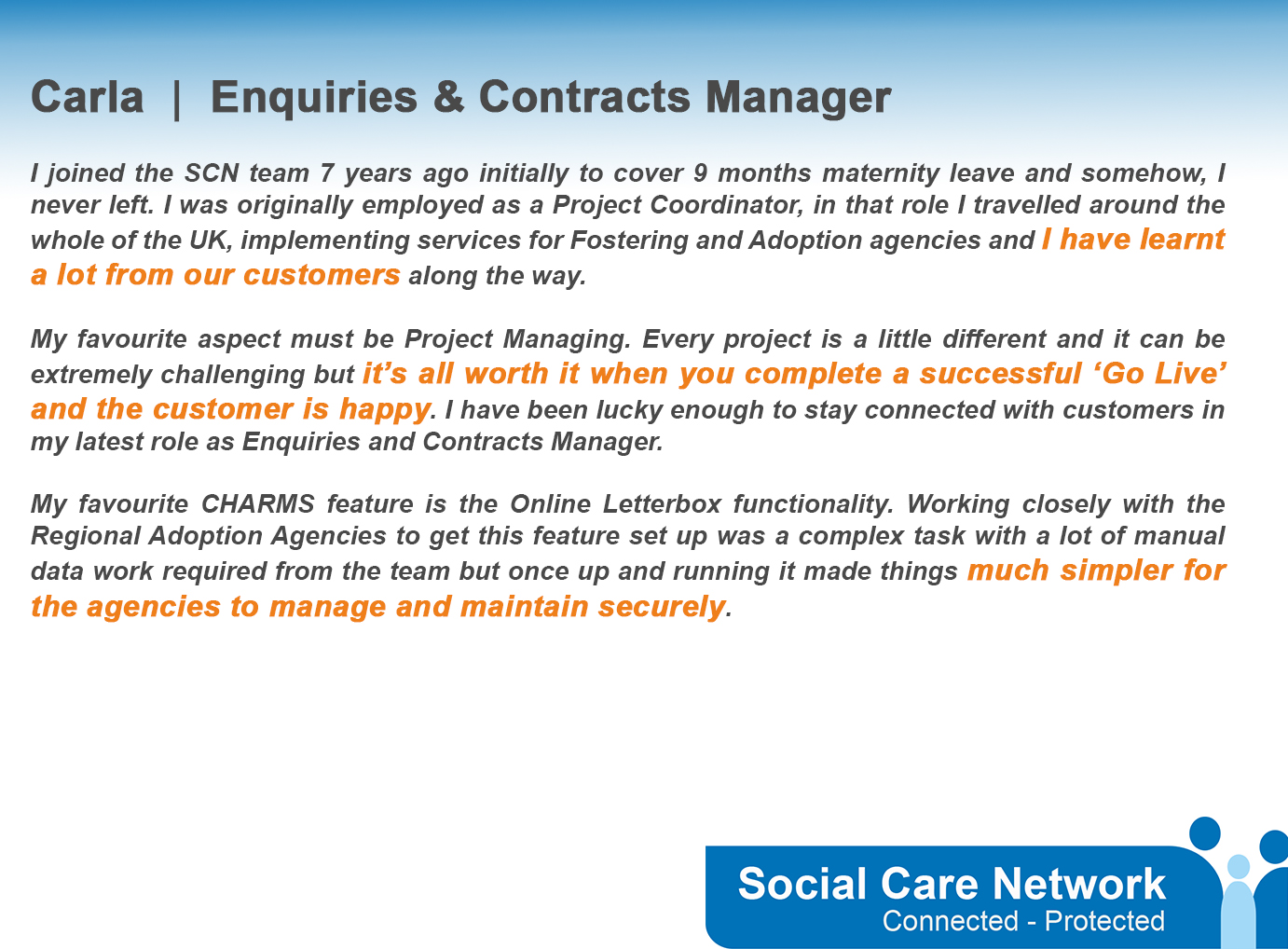 Carla | Enquiries & Contracts Manager

I joined the SCN team 7 years ago initially to cover 9 months maternity leave and somehow, I never left. I was originally employed as a Project Coordinator, in that role I travelled around the whole of the UK, implementing services for Fostering and Adoption agencies and I have learnt a lot from our customers along the way.

My favourite aspect must be Project Managing. Every project is a little different and it can be extremely challenging but it's all worth it when you complete a successful 'Go Live' and the customer is happy. I have been lucky enough to stay connected with customers in my latest role as Enquiries and Contracts Manager.

My favourite CHARMS feature is the Online Letterbox functionality. Working closely with the Regional Adoption Agencies to get this feature set up was a complex task with a lot of manual data work required from the team but once up and running it made things much simpler for the agencies to manage and maintain securely.

Social Care Network
Connected - Protected